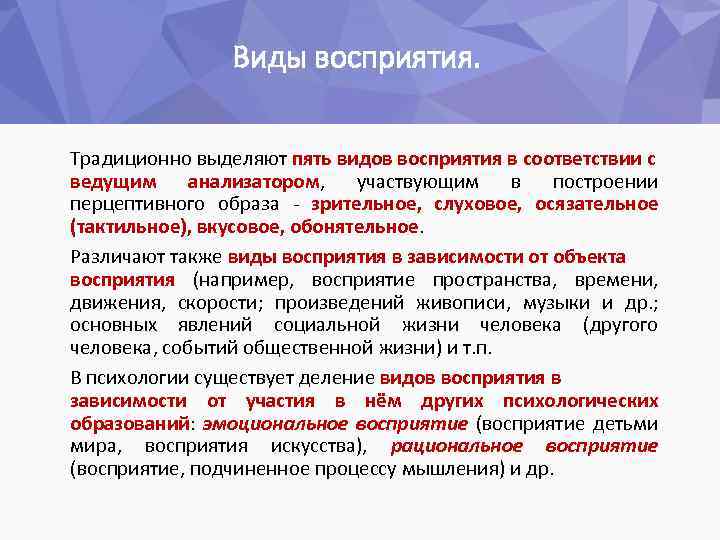 Виды восприятия.

Традиционно выделяют пять видов восприятия в соответствии с ведущим анализатором, участвующим в построении перцептивного образа - зрительное, слуховое, осязательное (тактильное), вкусовое, обонятельное.

Различают также виды восприятия в зависимости от объекта восприятия (например, восприятие пространства, времени, движения, скорости; произведений живописи, музыки и др.; основных явлений социальной жизни человека (другого человека, событий общественной жизни) и т.п.

В психологии существует деление видов восприятия в зависимости от участия в нём других психологических образований: эмоциональное восприятие (восприятие детьми мира, восприятия искусства), рациональное восприятие (восприятие, подчиненное процессу мышления) и др.